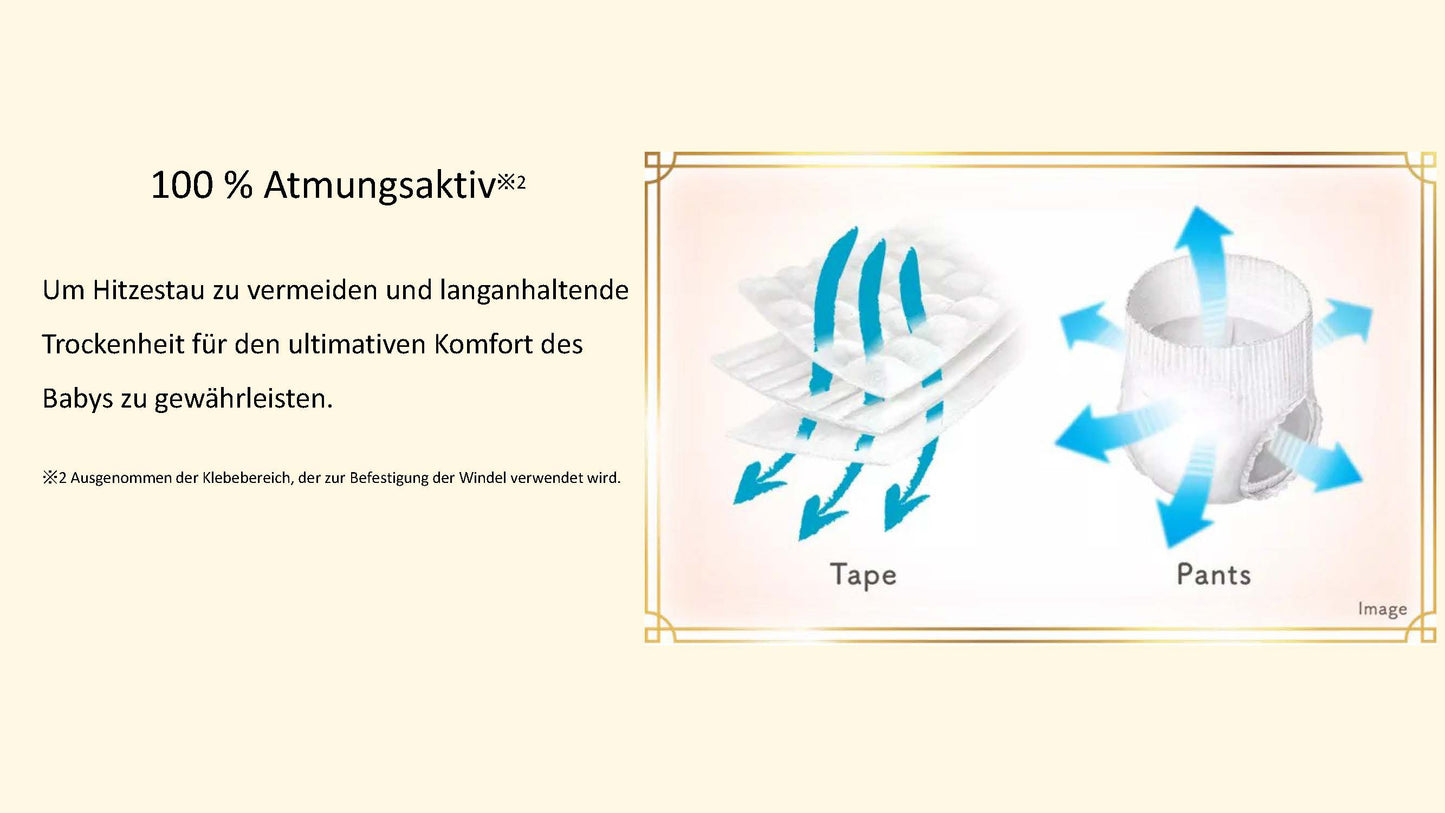 100 % Atmungsaktiv※2

Um Hitzestau zu vermeiden und langanhaltende Trockenheit für den ultimativen Komfort des Babys zu gewährleisten.

※2 Ausgenommen der Klebebereich, der zur Befestigung der Windel verwendet wird.

Tape

Pants

Image